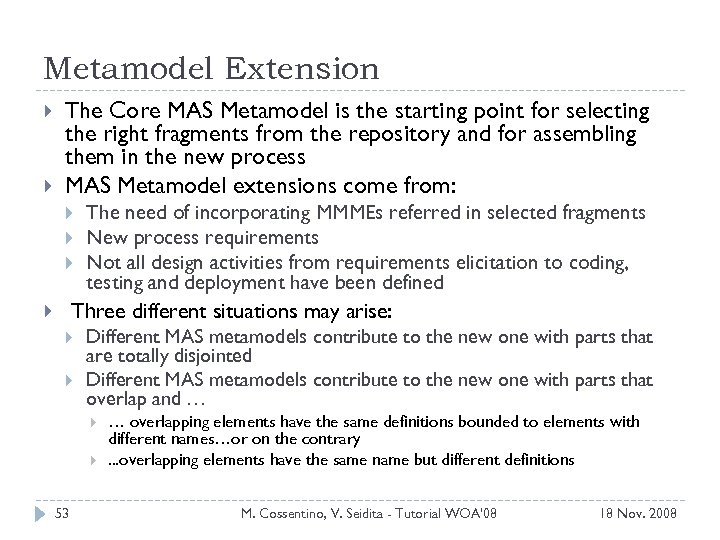 Metamodel Extension

The Core MAS Metamodel is the starting point for selecting the right fragments from the repository and for assembling them in the new process

MAS Metamodel extensions come from:

The need of incorporating MMMEs referred in selected fragments

New process requirements

Not all design activities from requirements elicitation to coding, testing and deployment have been defined

Three different situations may arise:

Different MAS metamodels contribute to the new one with parts that are totally disjointed

Different MAS metamodels contribute to the new one with parts that overlap and …

… overlapping elements have the same definitions bounded to elements with different names…or on the contrary

...overlapping elements have the same name but different definitions

53 M. Cossentino, V. Seidita - Tutorial WOA'08 18 Nov. 2008